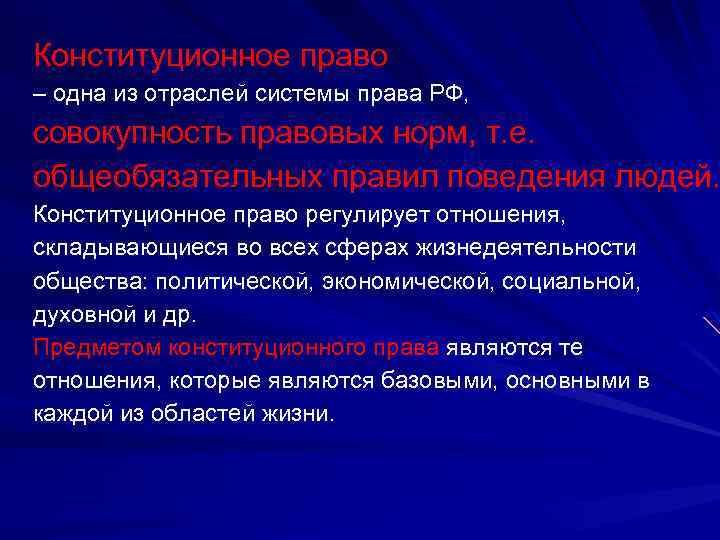 Конституционное право
– одна из отраслей системы права РФ,
совокупность правовых норм, т.е. общеобязательных правил поведения людей.
Конституционное право регулирует отношения, складывающиеся во всех сферах жизнедеятельности общества: политической, экономической, социальной, духовной и др.
Предметом конституционного права являются те отношения, которые являются базовыми, основными в каждой из областей жизни.